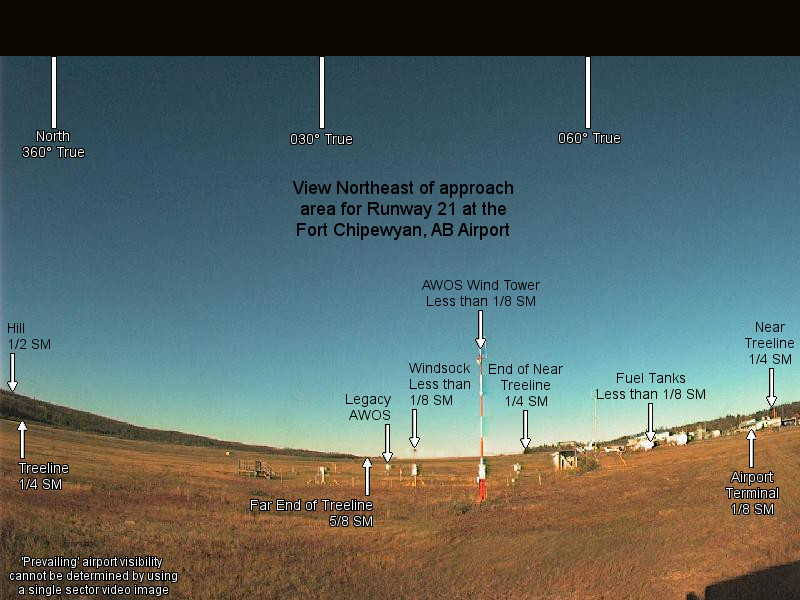 North
360° True

030° True

060° True

View Northeast of approach area for Runway 21 at the Fort Chipewyan, AB Airport

AWOS Wind Tower
Less than 1/8 SM

Hill
1/2 SM

Near
Treeline
1/4 SM

Windsock
Less than
1/8 SM

End of Near
Treeline
1/4 SM

Fuel Tanks
Less than 1/8 SM

Legacy
AWOS

Treeline
1/4 SM

Far End of Treeline
5/8 SM

Airport
Terminal
1/8 SM

'Prevailing' airport visibility cannot be determined by using a single sector video image